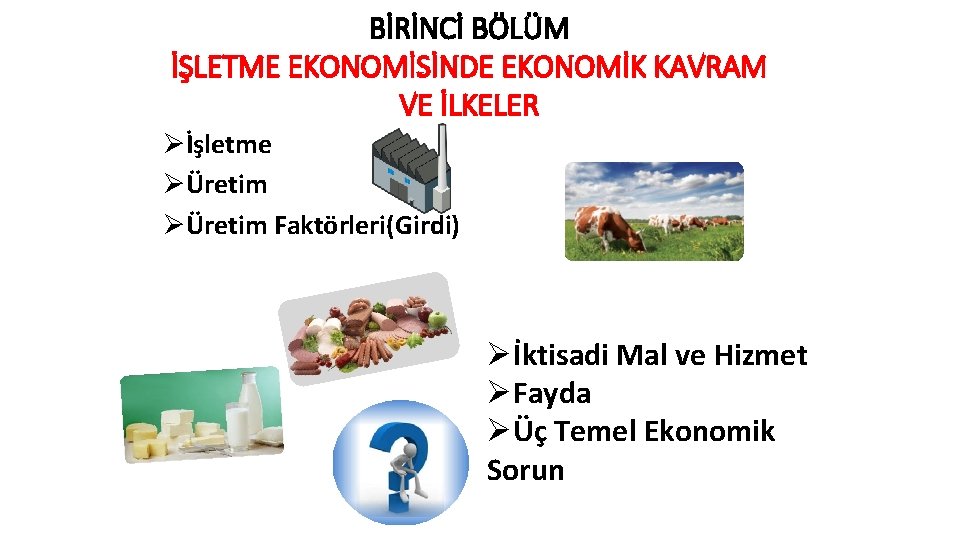 BİRİNCİ BÖLÜM
İŞLETME EKONOMİSİNDE EKONOMİK KAVRAM VE İLKELER

➢İşletme
➢Üretim
➢Üretim Faktörleri(Girdi)

➢İktisadi Mal ve Hizmet
➢Fayda
➢Üç Temel Ekonomik Sorun